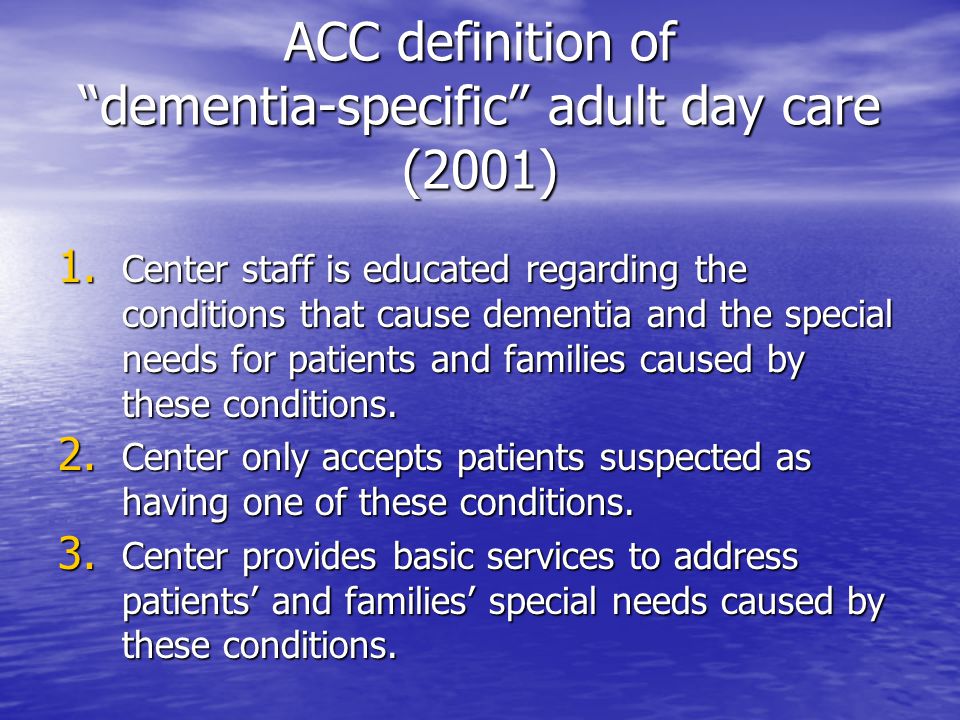 ACC definition of “dementia-specific” adult day care (2001)

1. Center staff is educated regarding the conditions that cause dementia and the special needs for patients and families caused by these conditions.
2. Center only accepts patients suspected as having one of these conditions.
3. Center provides basic services to address patients’ and families’ special needs caused by these conditions.